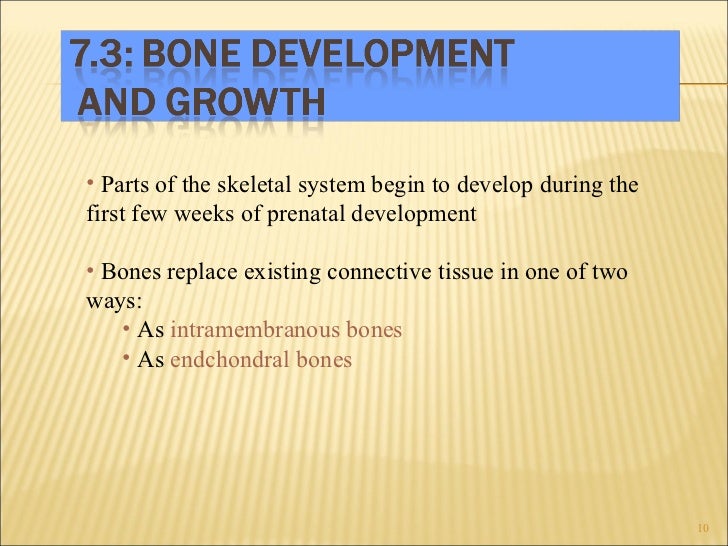 7.3: BONE DEVELOPMENT AND GROWTH

• Parts of the skeletal system begin to develop during the first few weeks of prenatal development

• Bones replace existing connective tissue in one of two ways:
• As intramembranous bones
• As endchondral bones

10